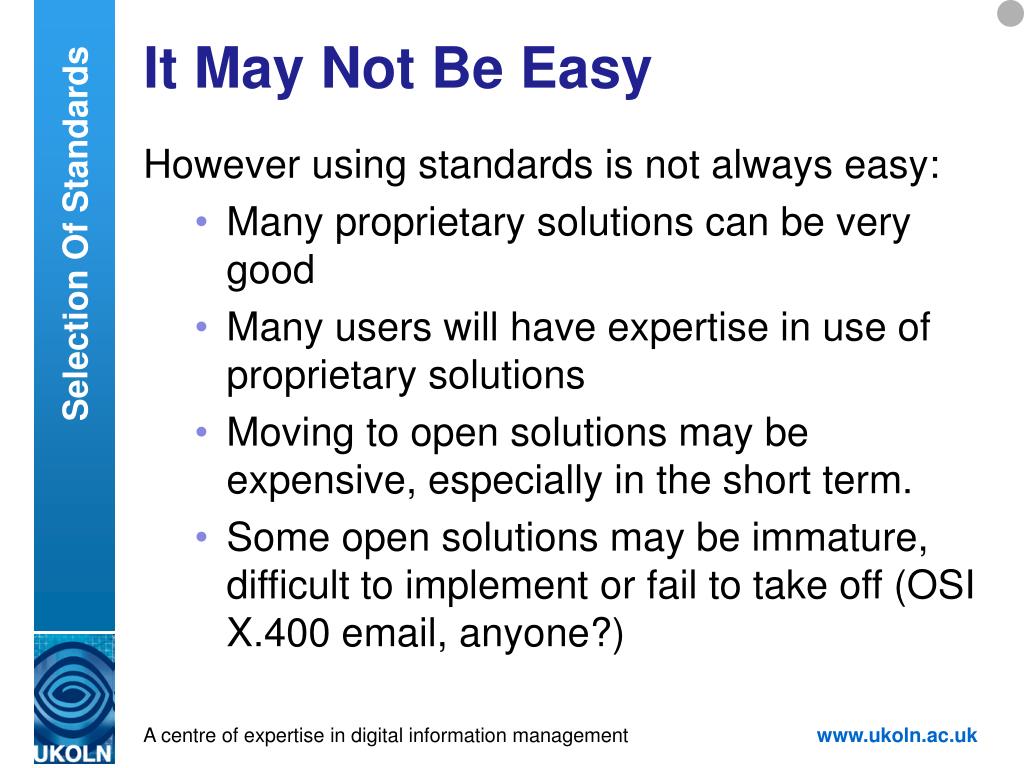 Selection Of Standards

It May Not Be Easy

However using standards is not always easy:

• Many proprietary solutions can be very good
• Many users will have expertise in use of proprietary solutions
• Moving to open solutions may be expensive, especially in the short term.
• Some open solutions may be immature, difficult to implement or fail to take off (OSI X.400 email, anyone?)

UKOLN

A centre of expertise in digital information management

www.ukoln.ac.uk